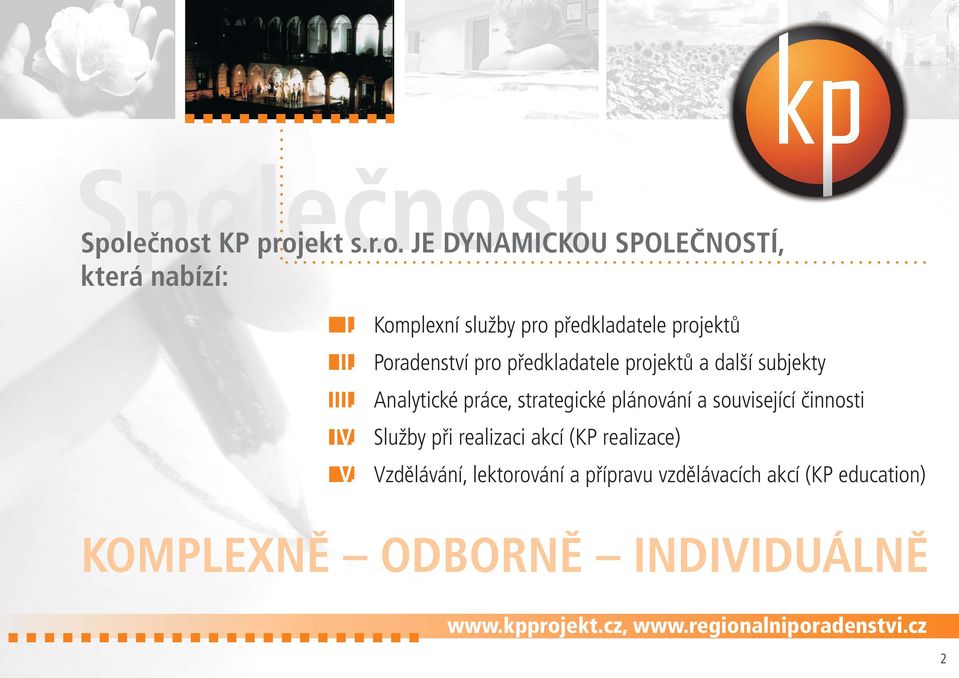 kp

Společnost

Společnost KP projekt s.r.o. JE DYNAMICKOU SPOLEČNOSTÍ, která nabízí:

I. Komplexní služby pro předkladatele projektů
II. Poradenství pro předkladatele projektů a další subjekty
III. Analytické práce, strategické plánování a související činnosti
IV. Služby při realizaci akcí (KP realizace)
V. Vzdělávání, lektorování a přípravu vzdělávacích akcí (KP education)

KOMPLEXNĚ – ODBORNĚ – INDIVIDUÁLNĚ

www.kpprojekt.cz, www.regionalniporadenstvi.cz

2